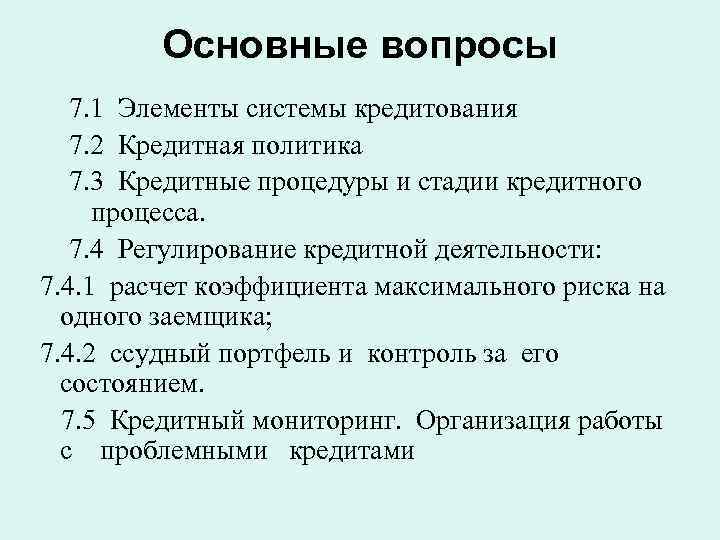 Основные вопросы

7.1 Элементы системы кредитования

7.2 Кредитная политика

7.3 Кредитные процедуры и стадии кредитного процесса.

7.4 Регулирование кредитной деятельности:

7.4.1 расчет коэффициента максимального риска на одного заемщика;

7.4.2 ссудный портфель и контроль за его состоянием.

7.5 Кредитный мониторинг. Организация работы с проблемными кредитами